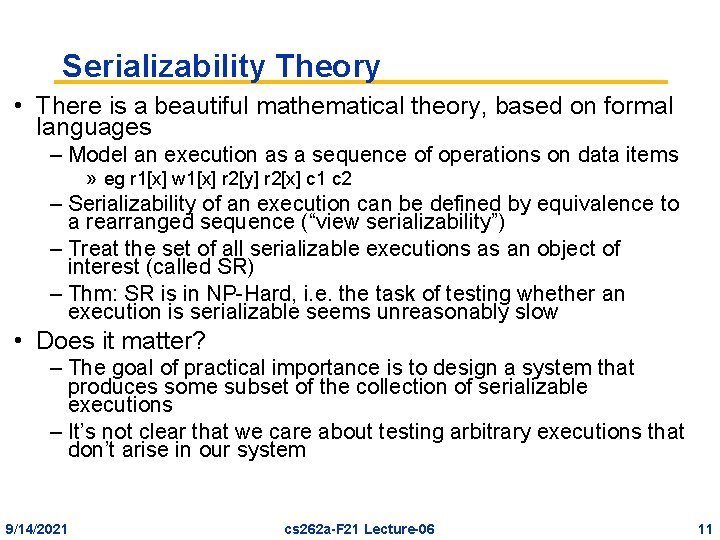 Serializability Theory

• There is a beautiful mathematical theory, based on formal languages

– Model an execution as a sequence of operations on data items

» eg r1[x] w1[x] r2[y] r2[x] c1 c2

– Serializability of an execution can be defined by equivalence to a rearranged sequence (“view serializability”)

– Treat the set of all serializable executions as an object of interest (called SR)

– Thm: SR is in NP-Hard, i.e. the task of testing whether an execution is serializable seems unreasonably slow

• Does it matter?

– The goal of practical importance is to design a system that produces some subset of the collection of serializable executions

– It’s not clear that we care about testing arbitrary executions that don’t arise in our system

9/14/2021 cs262a-F21 Lecture-06 11